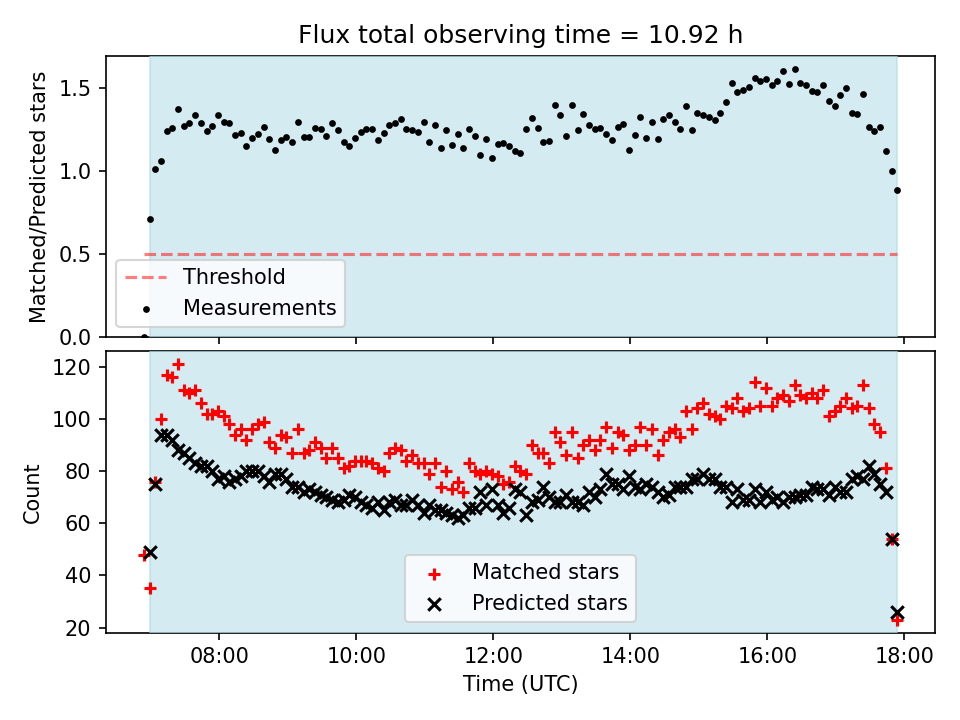 Flux total observing time = 10.92 h

Matched/Predicted stars

1.5
1.0
0.5
0.0

Threshold
Measurements

Count

120
100
80
60
40
20

Matched stars
Predicted stars

08:00
10:00
12:00
14:00
16:00
18:00

Time (UTC)